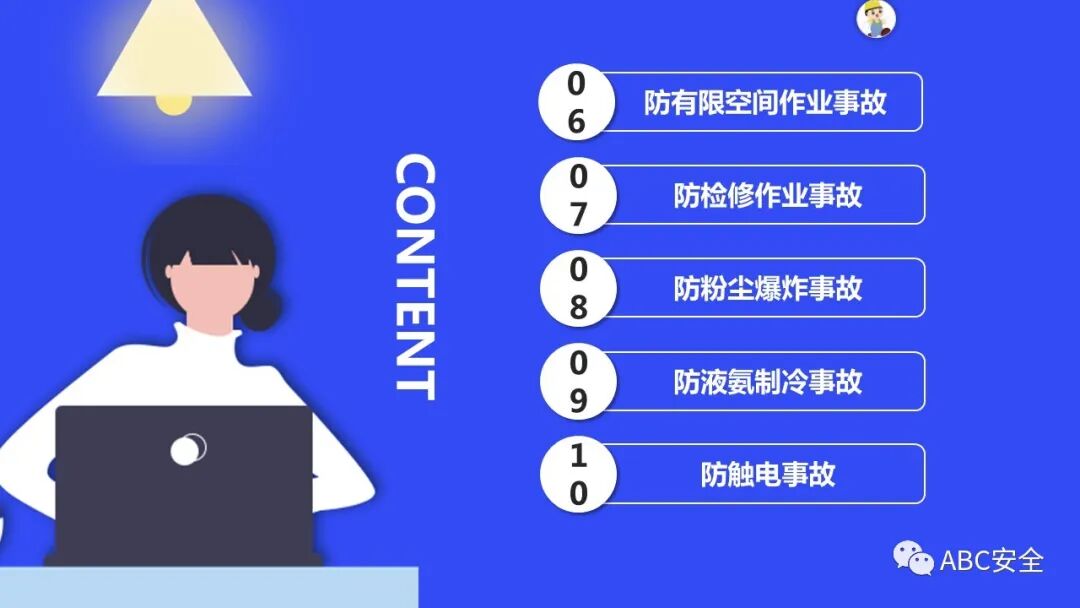 CONTENT

06 防有限空间作业事故

07 防检修作业事故

08 防粉尘爆炸事故

09 防液氨制冷事故

10 防触电事故

ABC安全